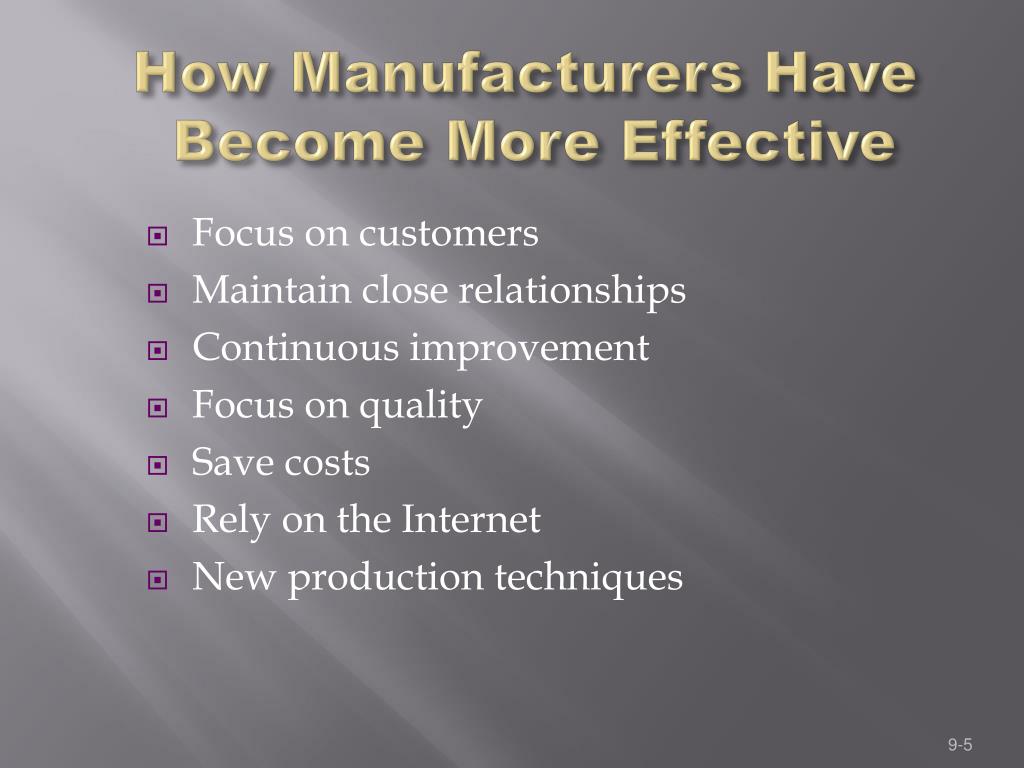 How Manufacturers Have Become More Effective

- Focus on customers
- Maintain close relationships
- Continuous improvement
- Focus on quality
- Save costs
- Rely on the Internet
- New production techniques

9-5